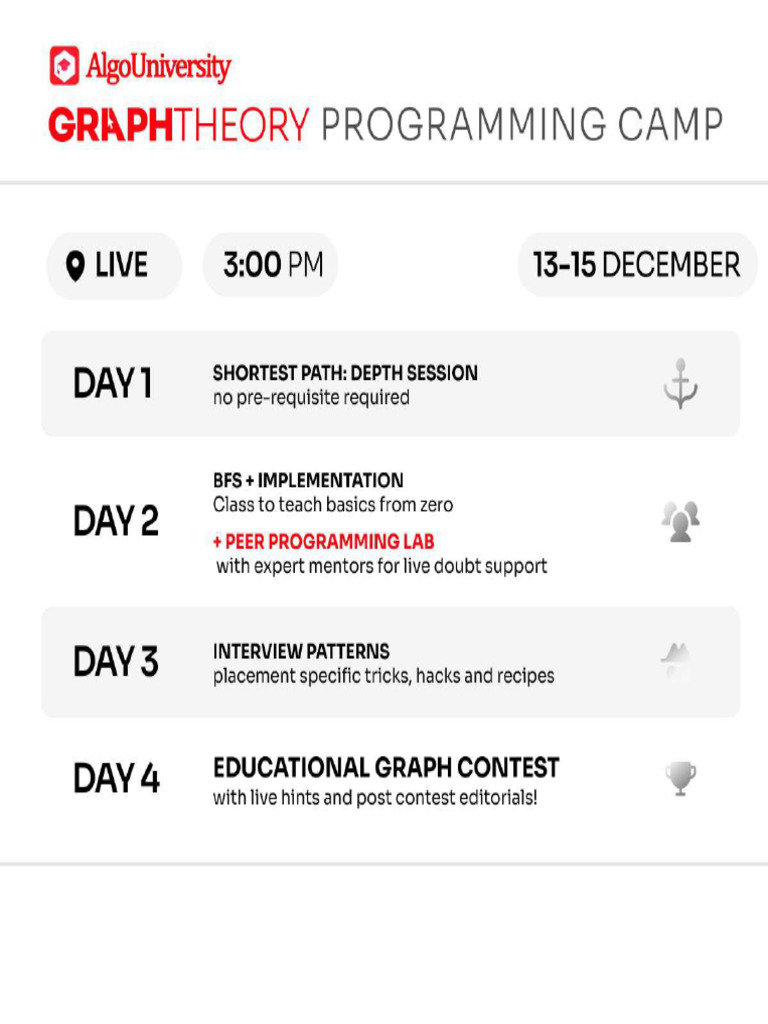 AlgoUniversity

GRAPHTHEORY PROGRAMMING CAMP

LIVE

3:00 PM

13-15 DECEMBER

DAY 1

SHORTEST PATH: DEPTH SESSION
no pre-requisite required

DAY 2

BFS + IMPLEMENTATION
Class to teach basics from zero

+ PEER PROGRAMMING LAB
with expert mentors for live doubt support

DAY 3

INTERVIEW PATTERNS
placement specific tricks, hacks and recipes

DAY 4

EDUCATIONAL GRAPH CONTEST
with live hints and post contest editorials!